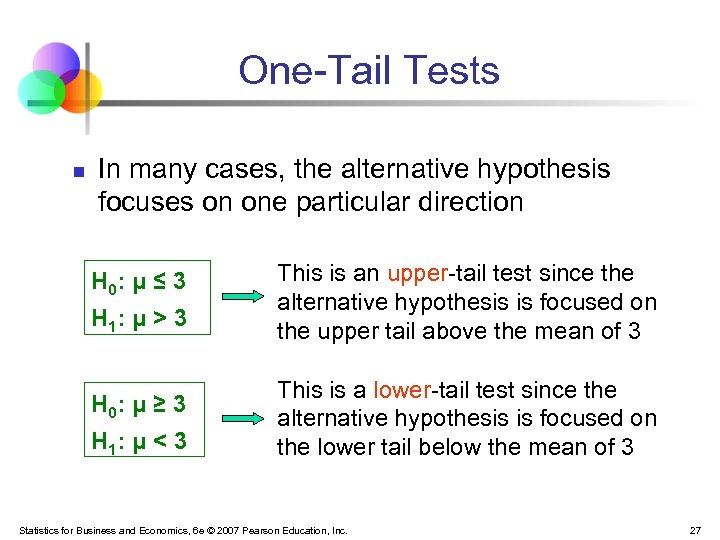 One-Tail Tests

In many cases, the alternative hypothesis focuses on one particular direction

$H_0: \mu \leq 3$
$H_1: \mu > 3$

This is an upper-tail test since the alternative hypothesis is focused on the upper tail above the mean of 3

$H_0: \mu \geq 3$
$H_1: \mu < 3$

This is a lower-tail test since the alternative hypothesis is focused on the lower tail below the mean of 3

Statistics for Business and Economics, 6e © 2007 Pearson Education, Inc.

27